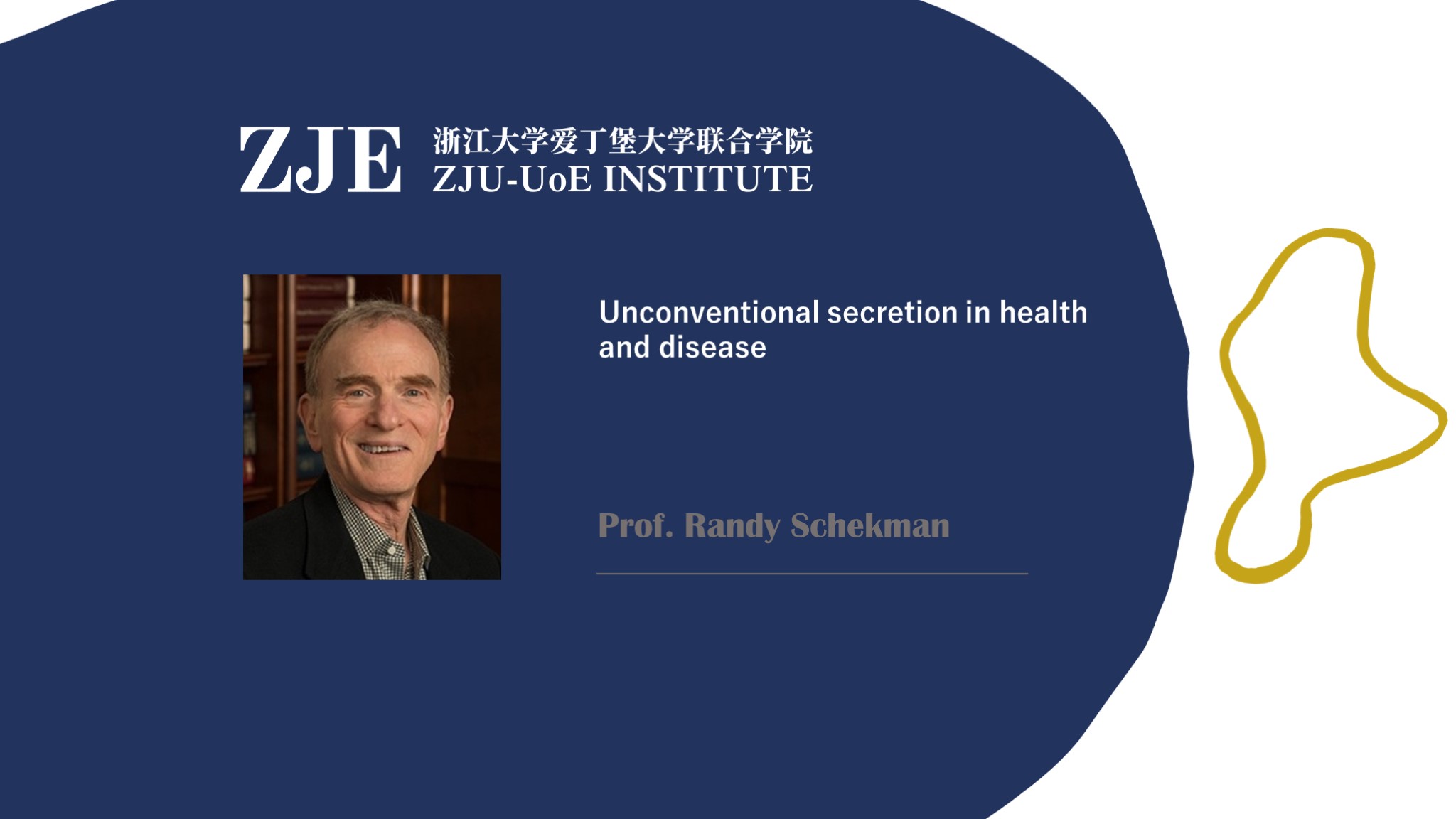 ZJE 浙江大学爱丁堡大学联合学院
ZJU-UoE INSTITUTE

Unconventional secretion in health and disease

Prof. Randy Schekman